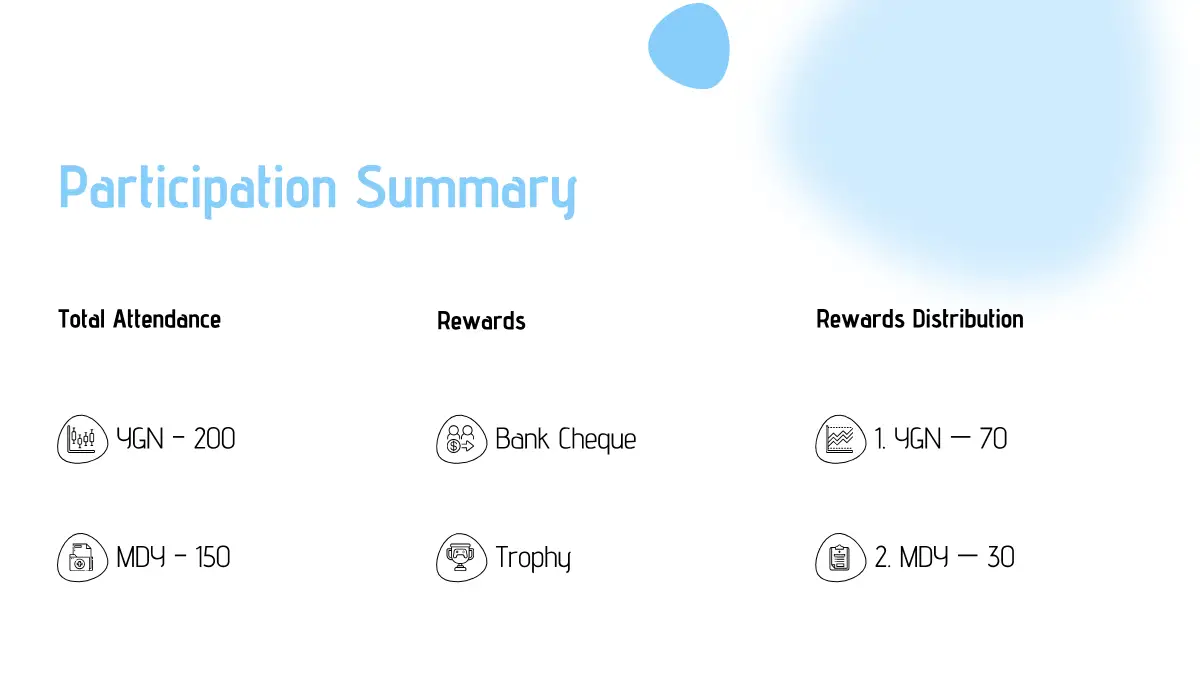 Participation Summary

Total Attendance

YGN - 200

MDY - 150

Rewards

Bank Cheque

Trophy

Rewards Distribution

1. YGN — 70

2. MDY — 30